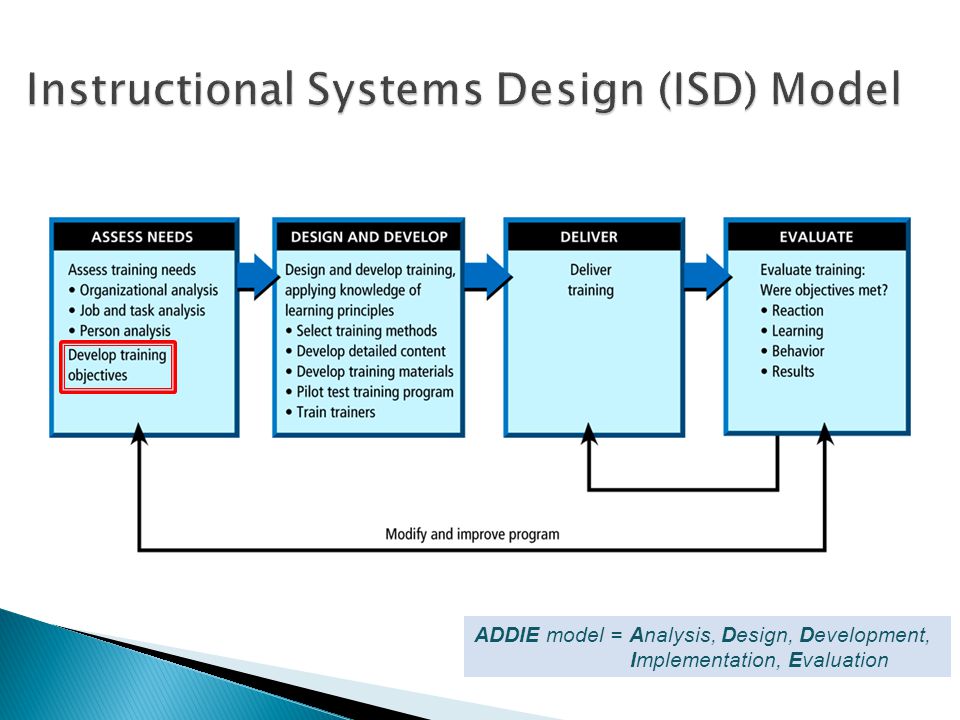 Instructional Systems Design (ISD) Model

ASSESS NEEDS

Assess training needs
• Organizational analysis
• Job and task analysis
• Person analysis
Develop training objectives

DESIGN AND DEVELOP

Design and develop training, applying knowledge of learning principles
• Select training methods
• Develop detailed content
• Develop training materials
• Pilot test training program
• Train trainers

DELIVER

Deliver training

EVALUATE

Evaluate training: Were objectives met?
• Reaction
• Learning
• Behavior
• Results

Modify and improve program

ADDIE model = Analysis, Design, Development, Implementation, Evaluation